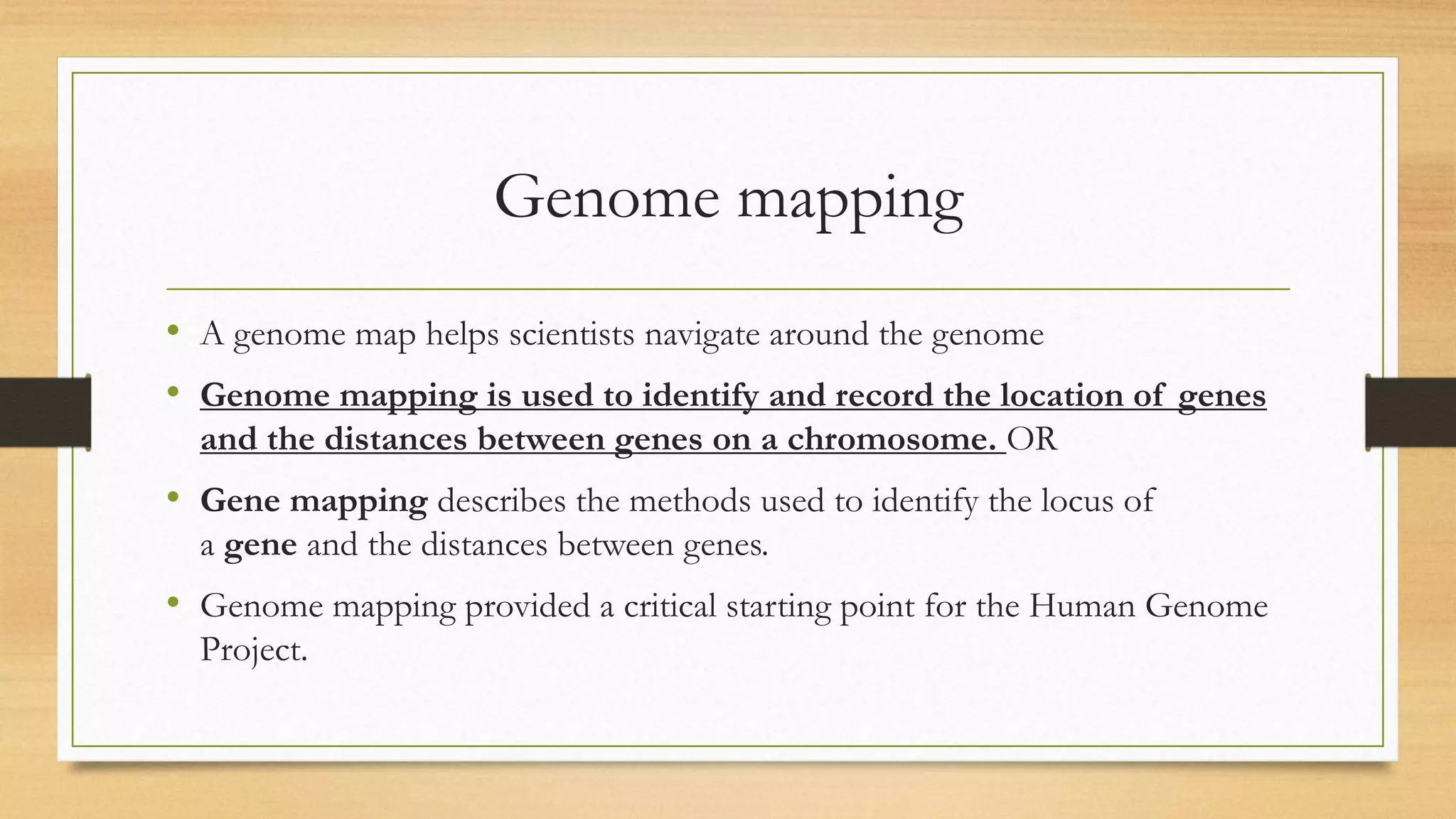 Genome mapping

• A genome map helps scientists navigate around the genome
• Genome mapping is used to identify and record the location of genes and the distances between genes on a chromosome. OR
• Gene mapping describes the methods used to identify the locus of a gene and the distances between genes.
• Genome mapping provided a critical starting point for the Human Genome Project.